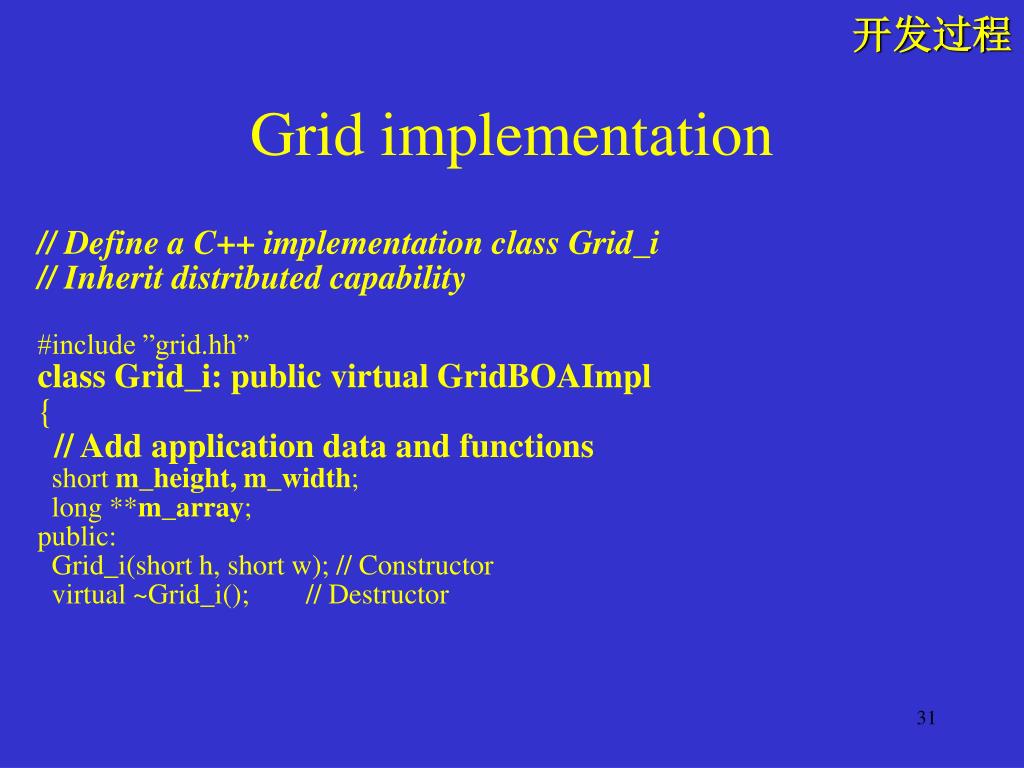 开发过程

Grid implementation

// Define a C++ implementation class Grid_i
// Inherit distributed capability

#include ”grid.hh”
class Grid_i: public virtual GridBOAImpl
{
// Add application data and functions
short m_height, m_width;
long **m_array;
public:
Grid_i(short h, short w); // Constructor
virtual ~Grid_i(); // Destructor

31